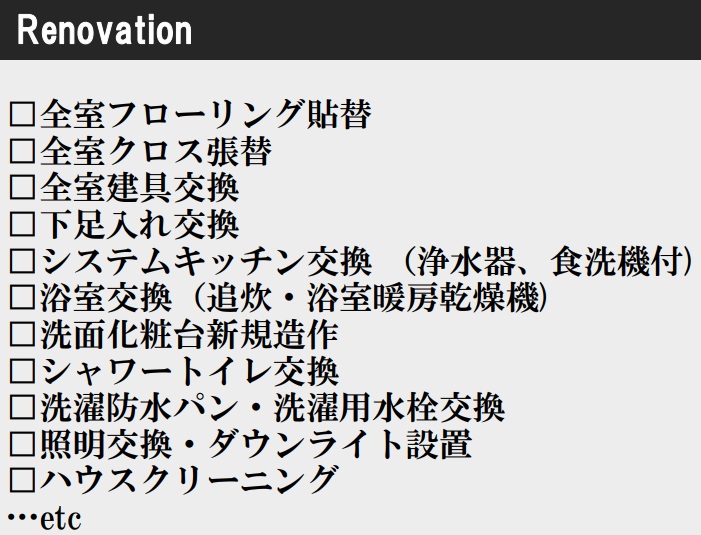 Renovation

□全室フローリング貼替
□全室クロス張替
□全室建具交換
□下足入れ交換
□システムキッチン交換 （浄水器、食洗機付）
□浴室交換（追炊・浴室暖房乾燥機）
□洗面化粧台新規造作
□シャワートイレ交換
□洗濯防水パン・洗濯用水栓交換
□照明交換・ダウンライト設置
□ハウスクリーニング
…etc